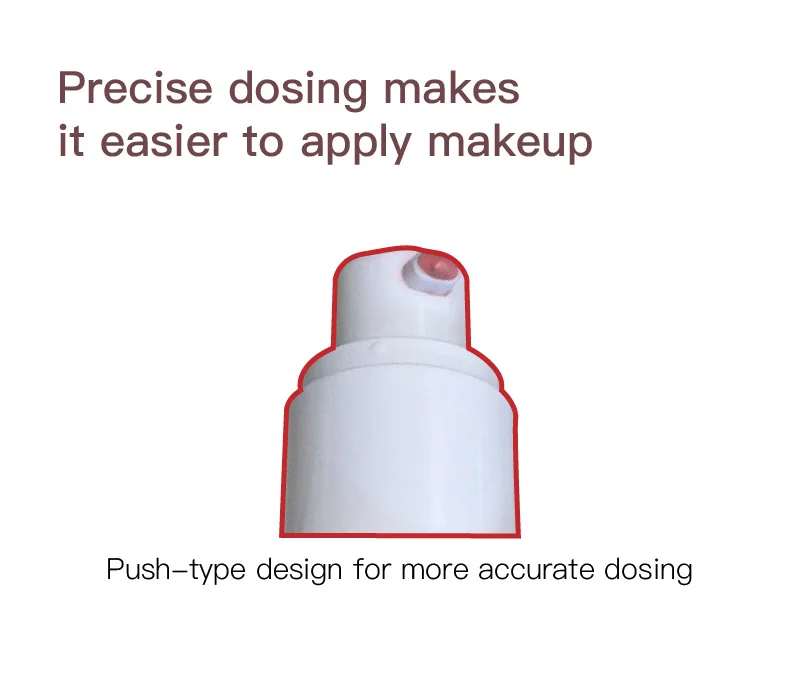 Precise dosing makes it easier to apply makeup

Push–type design for more accurate dosing